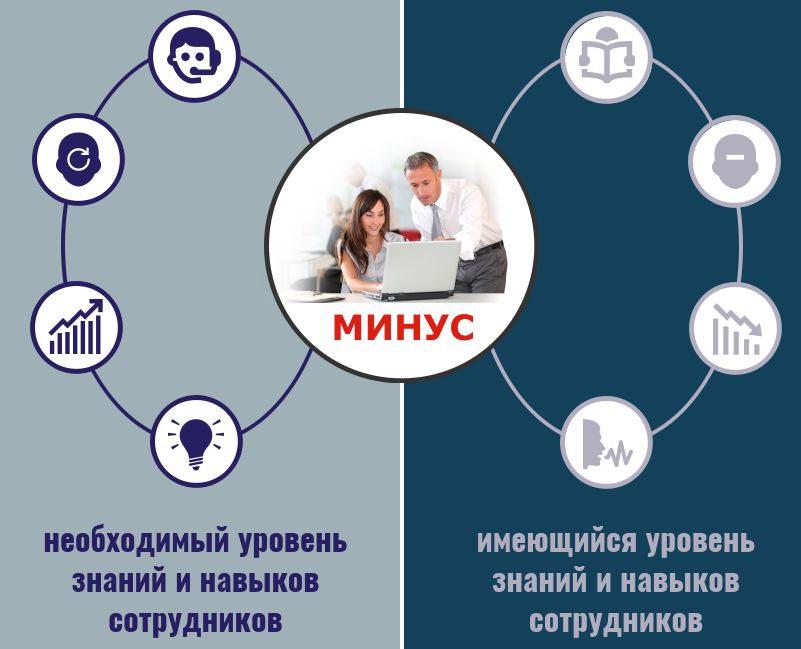 МИНУС

необходимый уровень знаний и навыков сотрудников

имеющийся уровень знаний и навыков сотрудников